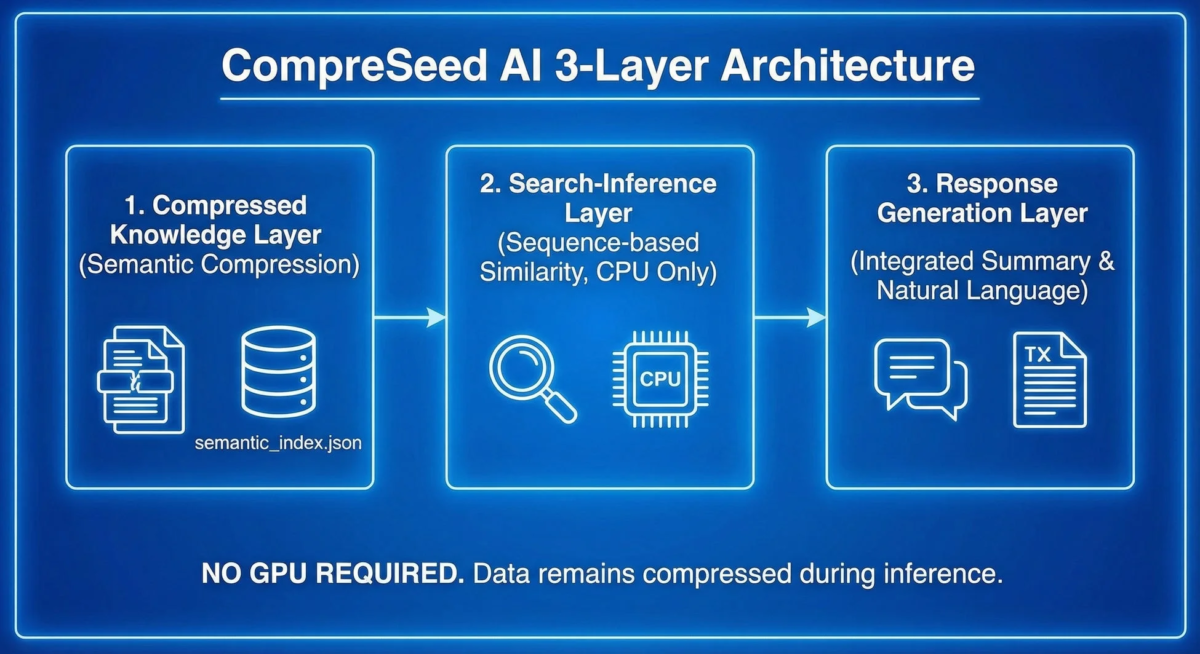 CompreSeed AI 3-Layer Architecture

1. Compressed Knowledge Layer
(Semantic Compression)

semantic_index.json

2. Search-Inference Layer
(Sequence-based Similarity, CPU Only)

CPU

3. Response Generation Layer
(Integrated Summary & Natural Language)

TX

NO GPU REQUIRED. Data remains compressed during inference.